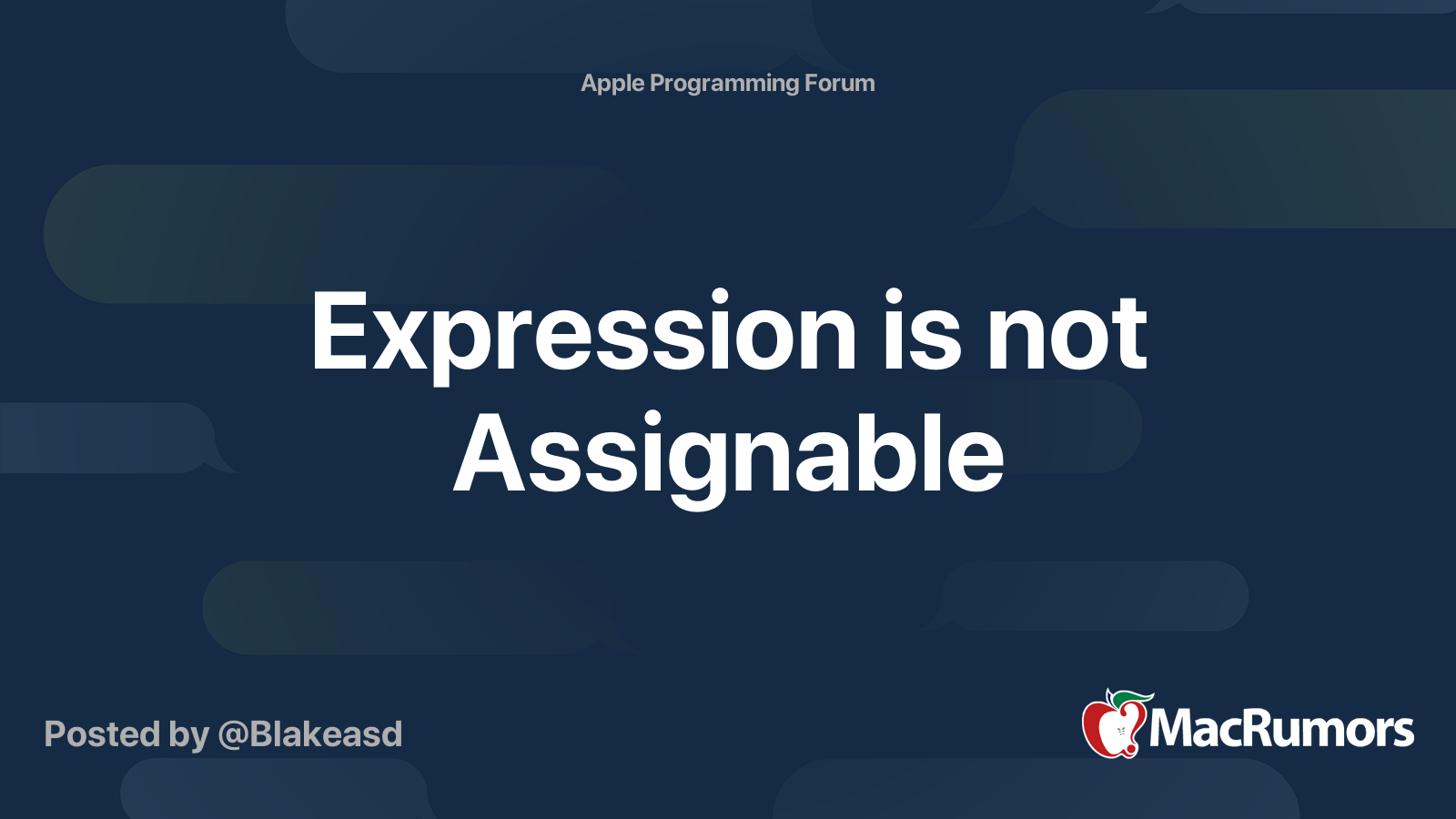 Apple Programming Forum

Expression is not Assignable

Posted by @Blakeasd

MacRumors